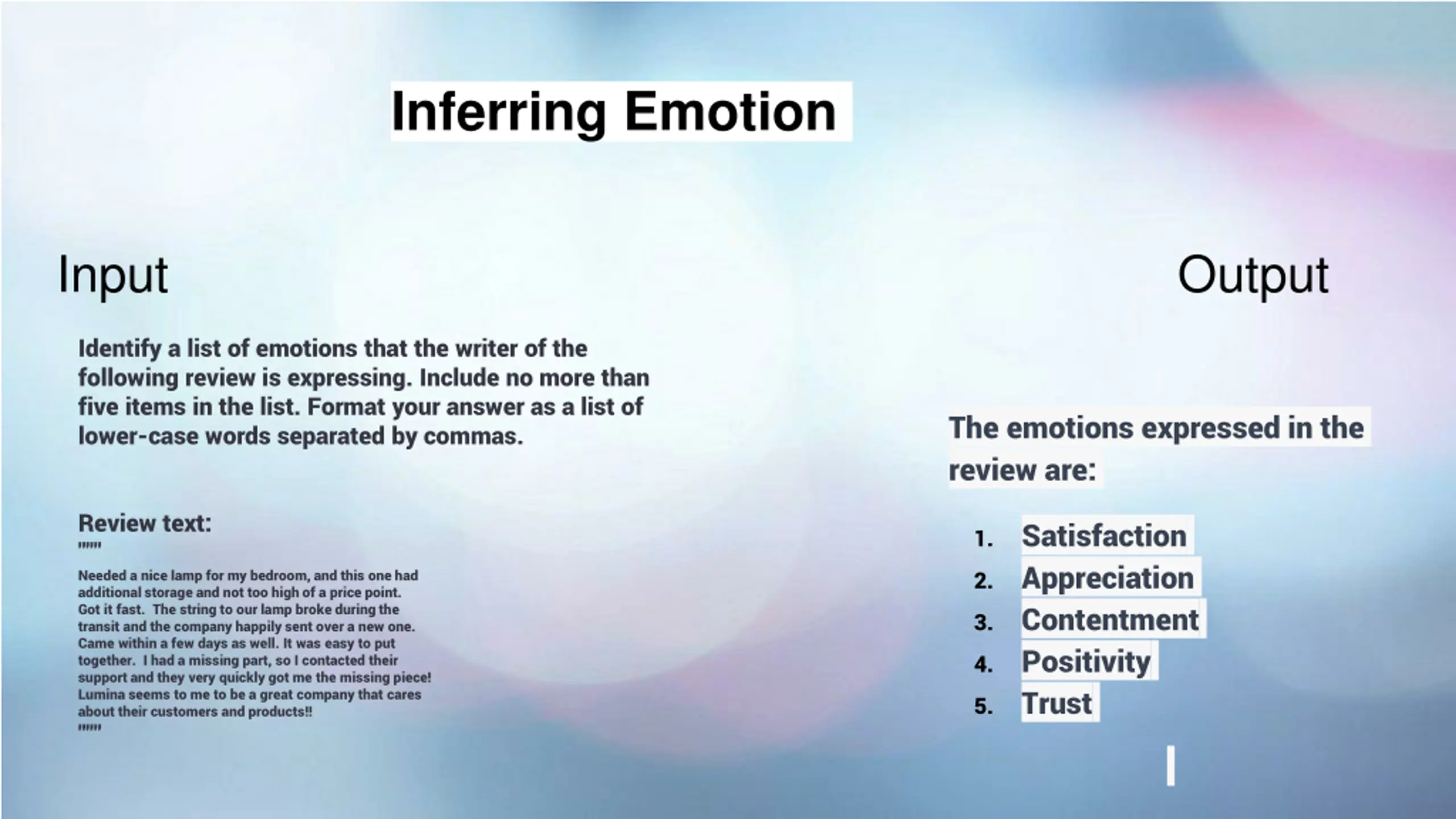 Inferring Emotion

Input

Identify a list of emotions that the writer of the following review is expressing. Include no more than five items in the list. Format your answer as a list of lower-case words separated by commas.

Review text:
"""
Needed a nice lamp for my bedroom, and this one had additional storage and not too high of a price point. Got it fast. The string to our lamp broke during the transit and the company happily sent over a new one. Came within a few days as well. It was easy to put together. I had a missing part, so I contacted their support and they very quickly got me the missing piece! Lumina seems to me to be a great company that cares about their customers and products!!
"""

Output

The emotions expressed in the review are:

1. Satisfaction
2. Appreciation
3. Contentment
4. Positivity
5. Trust